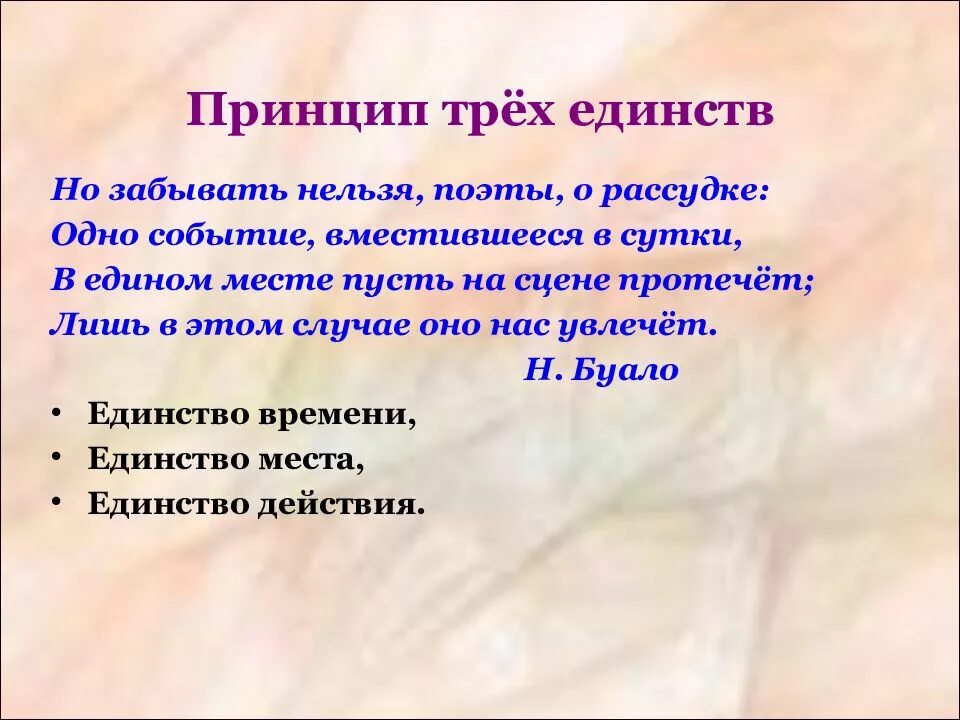 Принцип трёх единств

Но забывать нельзя, поэты, о рассудке:
Одно событие, вместившееся в сутки,
В едином месте пусть на сцене протечёт;
Лишь в этом случае оно нас увлечёт.
Н. Буало

• Единство времени,
• Единство места,
• Единство действия.